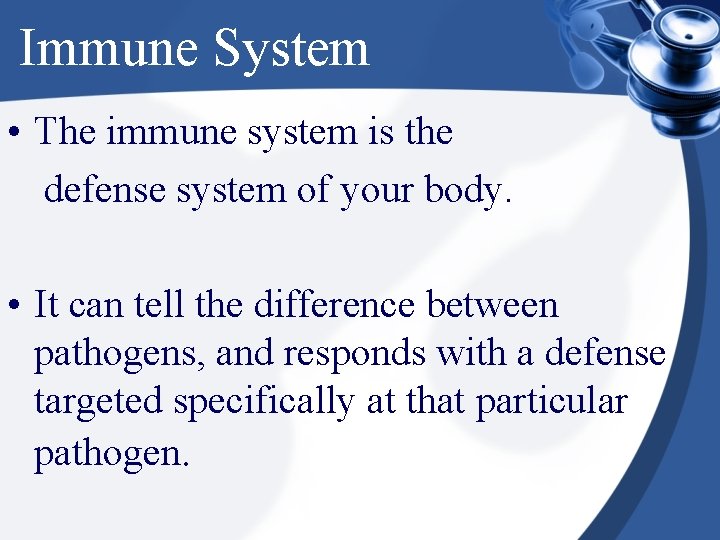 Immune System

• The immune system is the defense system of your body.

• It can tell the difference between pathogens, and responds with a defense targeted specifically at that particular pathogen.